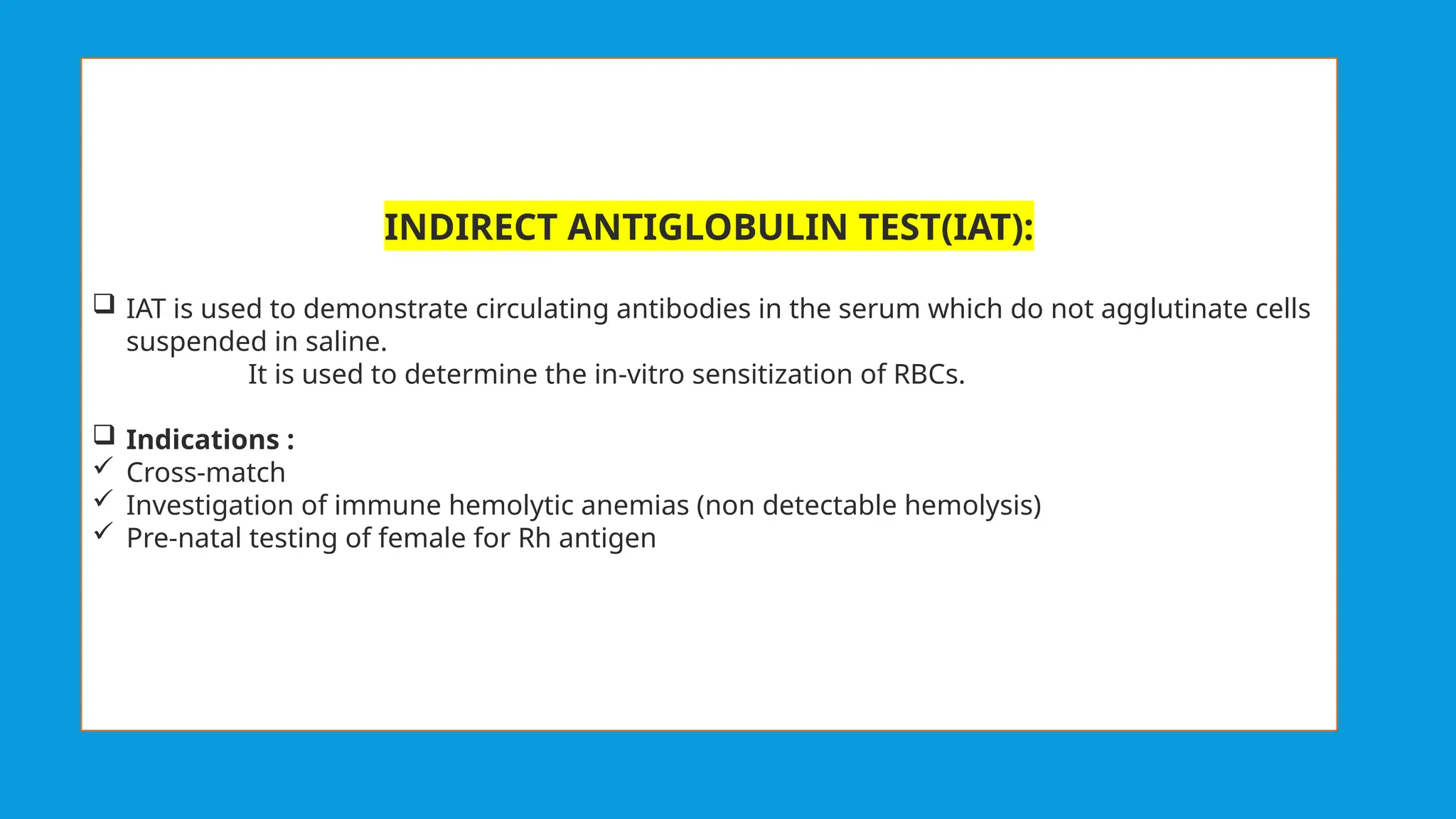 INDIRECT ANTIGLOBULIN TEST(IAT):

❑ IAT is used to demonstrate circulating antibodies in the serum which do not agglutinate cells suspended in saline.
It is used to determine the in-vitro sensitization of RBCs.

❑ Indications :
✓ Cross-match
✓ Investigation of immune hemolytic anemias (non detectable hemolysis)
✓ Pre-natal testing of female for Rh antigen